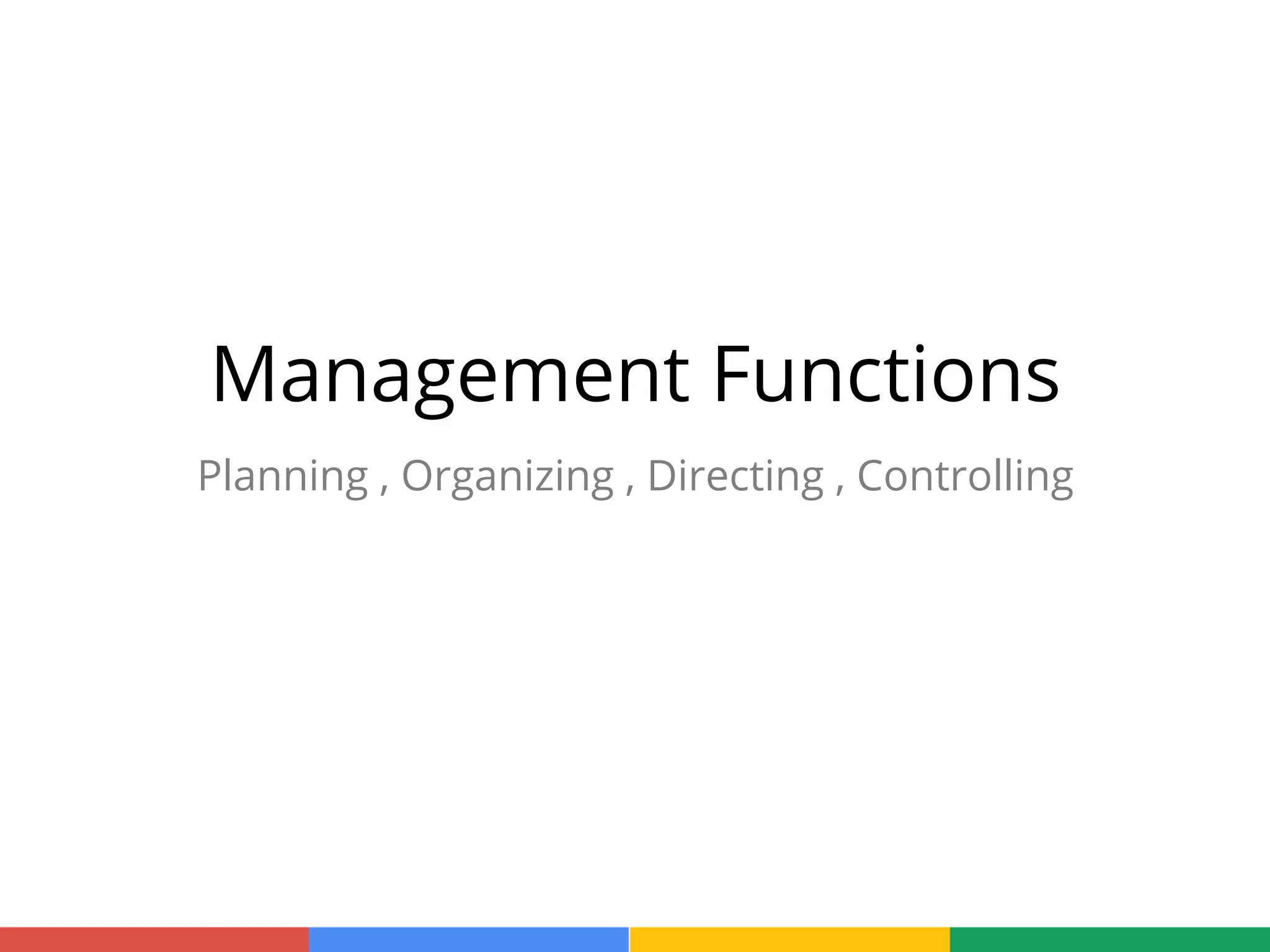 Management Functions

Planning , Organizing , Directing , Controlling